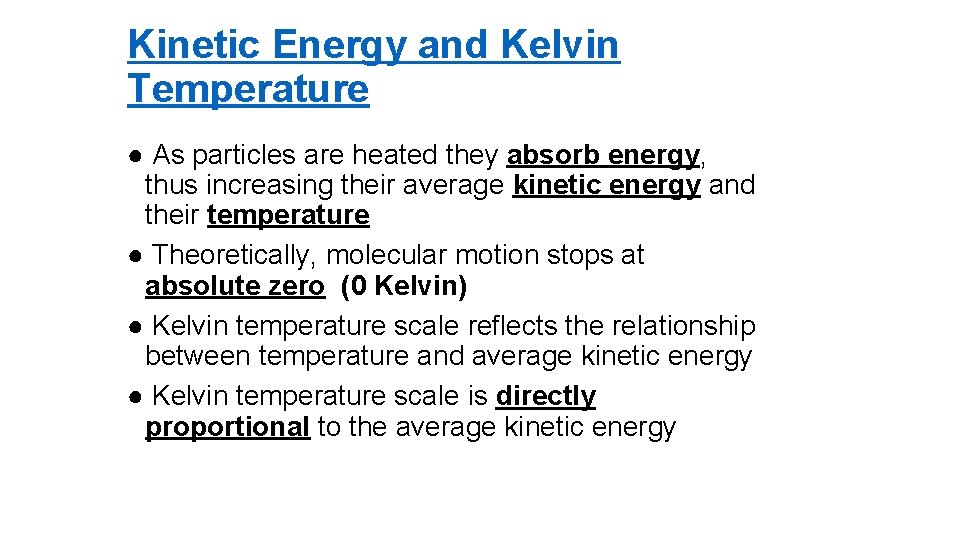 Kinetic Energy and Kelvin Temperature

● As particles are heated they absorb energy, thus increasing their average kinetic energy and their temperature

● Theoretically, molecular motion stops at absolute zero (0 Kelvin)

● Kelvin temperature scale reflects the relationship between temperature and average kinetic energy

● Kelvin temperature scale is directly proportional to the average kinetic energy